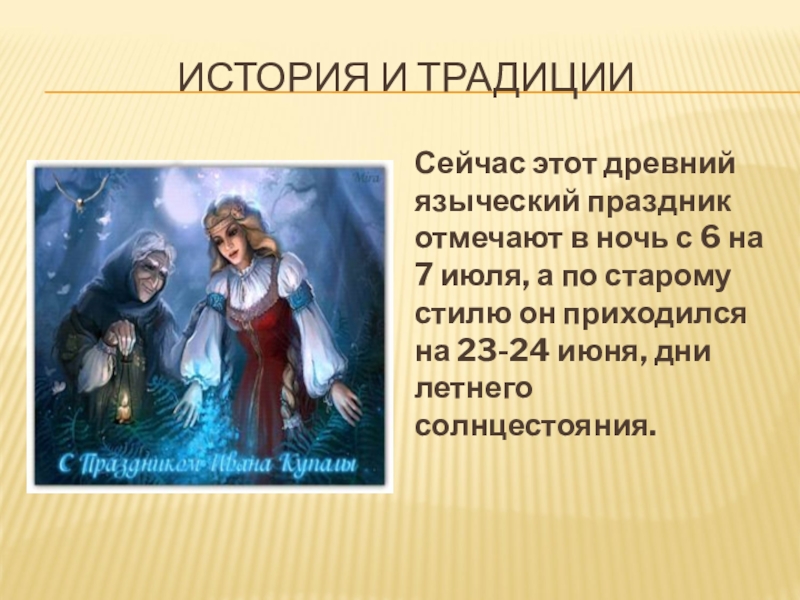 ИСТОРИЯ И ТРАДИЦИИ

Mira

С Праздником Ивана Купалы

Сейчас этот древний языческий праздник отмечают в ночь с 6 на 7 июля, а по старому стилю он приходился на 23-24 июня, дни летнего солнцестояния.